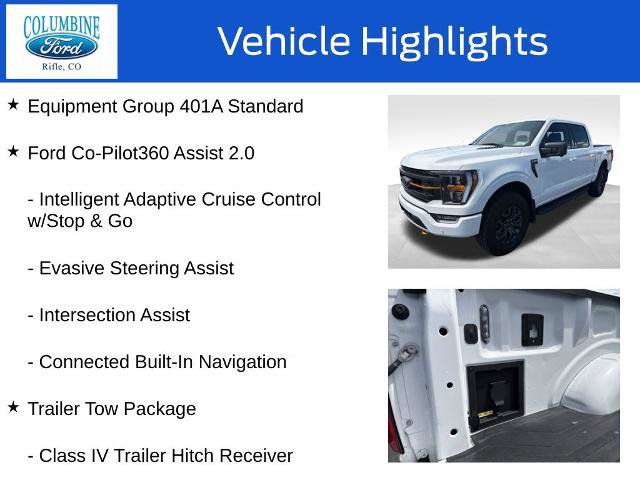 COLUMBINE
Ford
Rifle, CO

Vehicle Highlights

★ Equipment Group 401A Standard

★ Ford Co-Pilot360 Assist 2.0

- Intelligent Adaptive Cruise Control w/Stop & Go

- Evasive Steering Assist

- Intersection Assist

- Connected Built-In Navigation

★ Trailer Tow Package

- Class IV Trailer Hitch Receiver